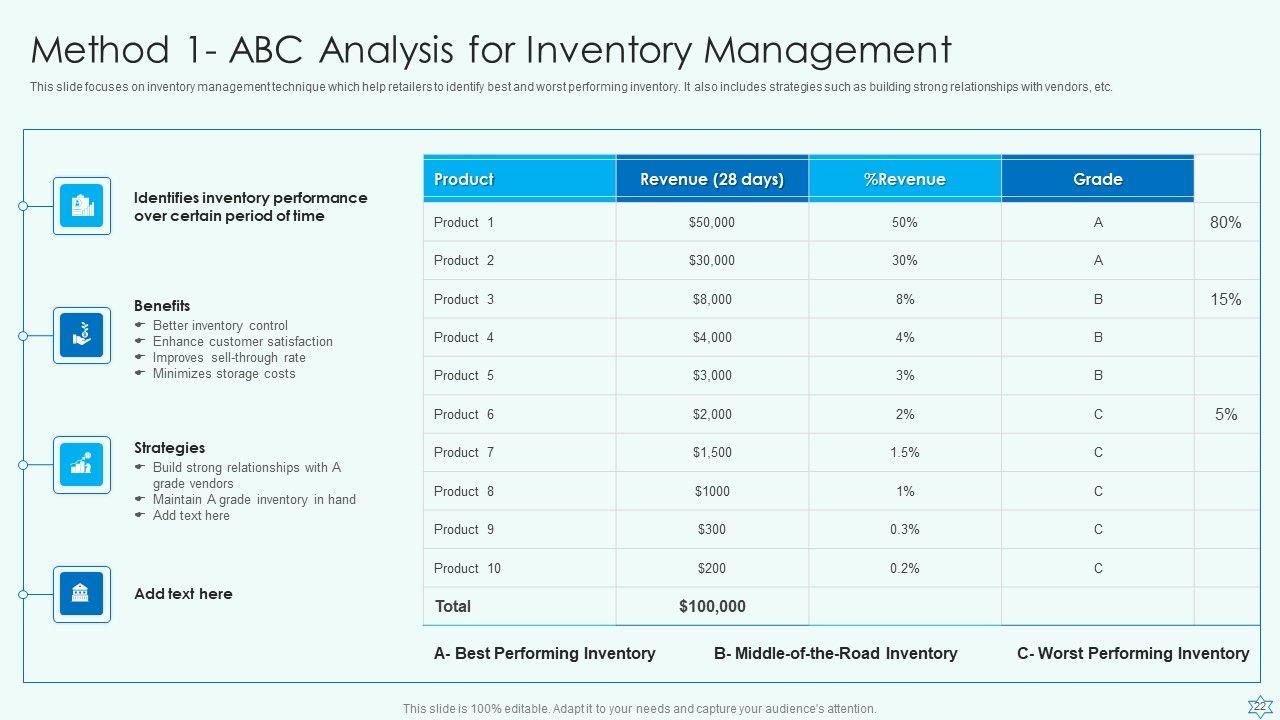 Method 1- ABC Analysis for Inventory Management

This slide focuses on inventory management technique which help retailers to identify best and worst performing inventory. It also includes strategies such as building strong relationships with vendors, etc.

Identifies inventory performance over certain period of time

Benefits
- Better inventory control
- Enhance customer satisfaction
- Improves sell-through rate
- Minimizes storage costs

Strategies
- Build strong relationships with A grade vendors
- Maintain A grade inventory in hand
- Add text here

Add text here

| Product | Revenue (28 days) | %Revenue | Grade | |
|---|---|---|---|---|
| Product 1 | $50,000 | 50% | A | 80% |
| Product 2 | $30,000 | 30% | A | |
| Product 3 | $8,000 | 8% | B | 15% |
| Product 4 | $4,000 | 4% | B | |
| Product 5 | $3,000 | 3% | B | |
| Product 6 | $2,000 | 2% | C | 5% |
| Product 7 | $1,500 | 1.5% | C | |
| Product 8 | $1000 | 1% | C | |
| Product 9 | $300 | 0.3% | C | |
| Product 10 | $200 | 0.2% | C | |
| Total | $100,000 | | | |

A- Best Performing Inventory
B- Middle-of-the-Road Inventory
C- Worst Performing Inventory

This slide is 100% editable. Adapt it to your needs and capture your audience's attention.

22